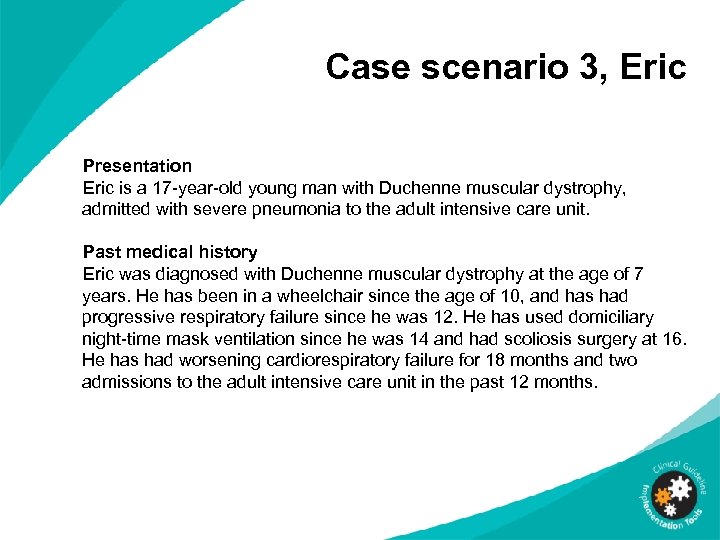 Case scenario 3, Eric

Presentation
Eric is a 17-year-old young man with Duchenne muscular dystrophy, admitted with severe pneumonia to the adult intensive care unit.

Past medical history
Eric was diagnosed with Duchenne muscular dystrophy at the age of 7 years. He has been in a wheelchair since the age of 10, and has had progressive respiratory failure since he was 12. He has used domiciliary night-time mask ventilation since he was 14 and had scoliosis surgery at 16. He has had worsening cardiorespiratory failure for 18 months and two admissions to the adult intensive care unit in the past 12 months.

Clinical Guideline Implementation Tools